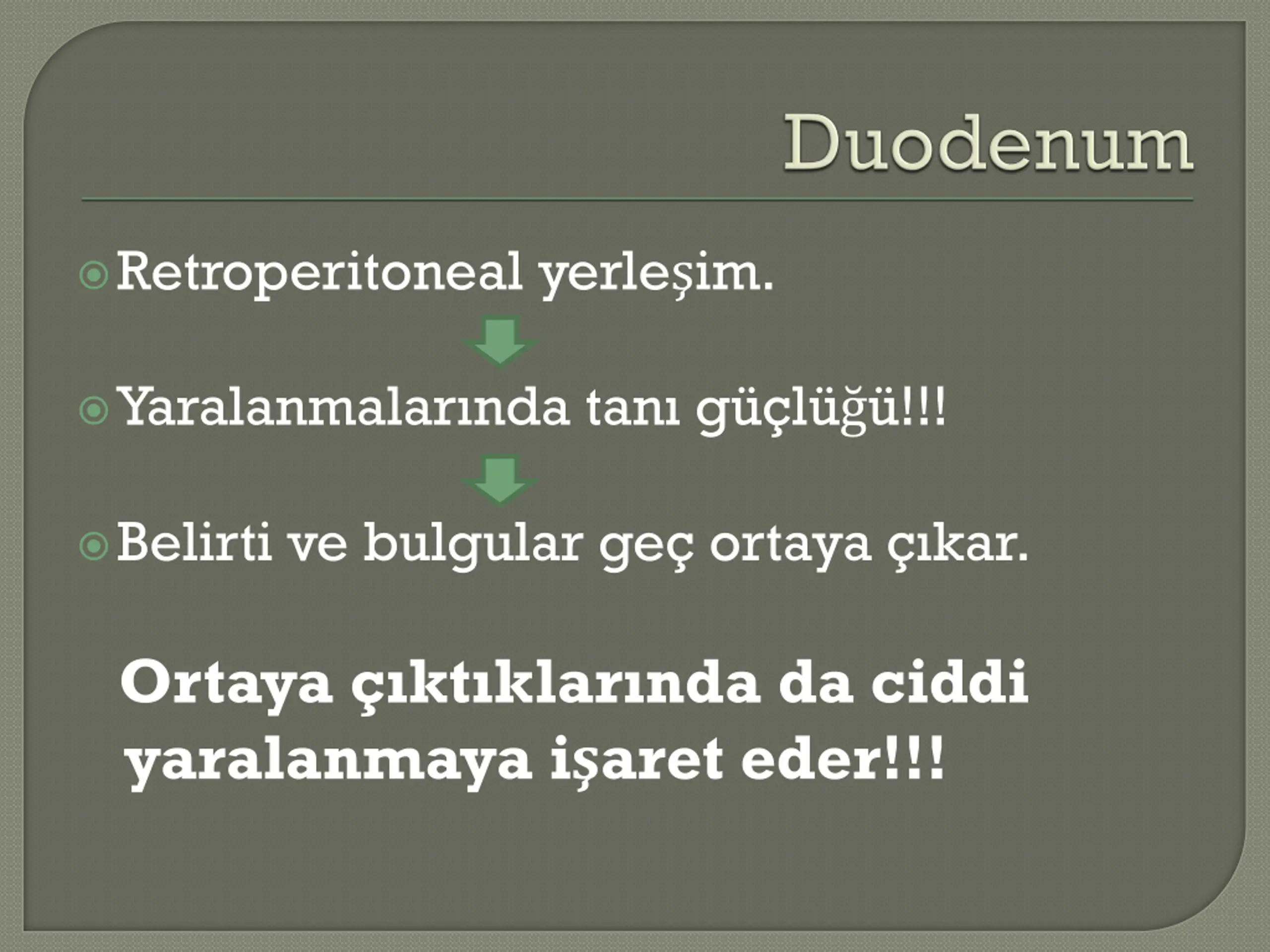 Duodenum

Retroperitoneal yerleşim.

Yaralanmalarında tanı güçlüğü!!!

Belirti ve bulgular geç ortaya çıkar.

Ortaya çıktıklarında da ciddi yaralanmaya işaret eder!!!